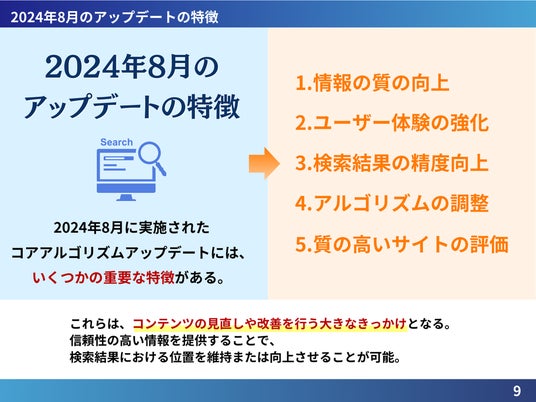 2024年8月のアップデートの特徴

2024年8月の
アップデートの特徴

Search

2024年8月に実施された
コアアルゴリズムアップデートには、
いくつかの重要な特徴がある。

1.情報の質の向上
2.ユーザー体験の強化
3.検索結果の精度向上
4.アルゴリズムの調整
5.質の高いサイトの評価

これらは、コンテンツの見直しや改善を行う大きなきっかけとなる。
信頼性の高い情報を提供することで、
検索結果における位置を維持または向上させることが可能。

9